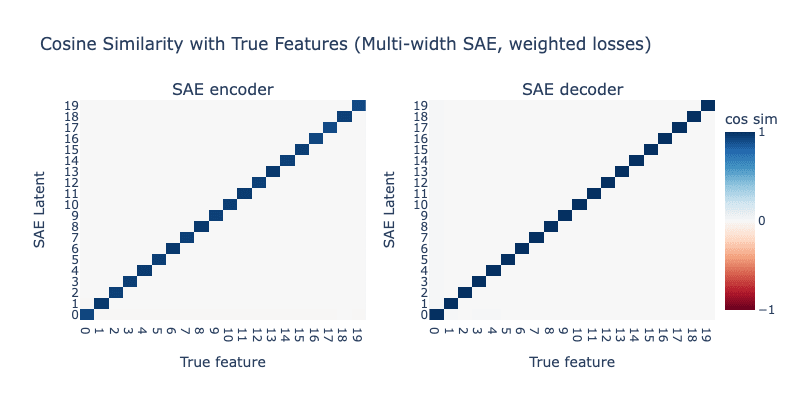 Cosine Similarity with True Features (Multi-width SAE, weighted losses)

SAE encoder

SAE Latent

19
18
17
16
15
14
13
12
11
10
9
8
7
6
5
4
3
2
1
0

0 1 2 3 4 5 6 7 8 9 10 11 12 13 14 15 16 17 18 19

True feature

SAE decoder

SAE Latent

19
18
17
16
15
14
13
12
11
10
9
8
7
6
5
4
3
2
1
0

0 1 2 3 4 5 6 7 8 9 10 11 12 13 14 15 16 17 18 19

True feature

cos sim
1
0
−1